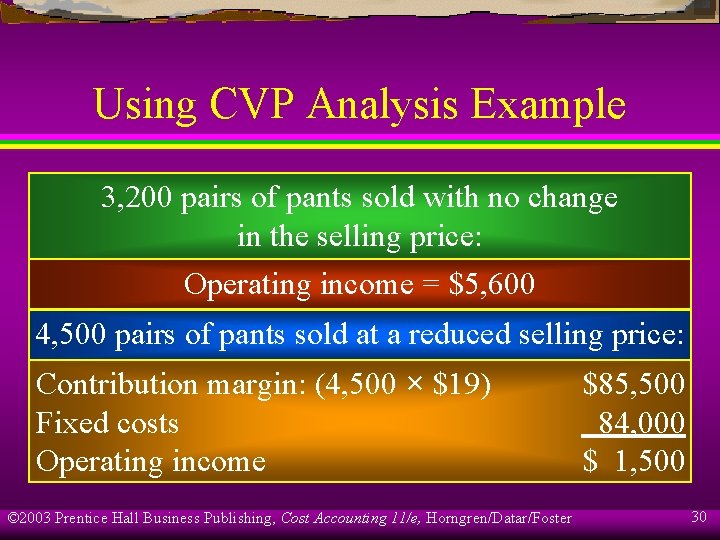 Using CVP Analysis Example

3,200 pairs of pants sold with no change in the selling price:

Operating income = \$5,600

4,500 pairs of pants sold at a reduced selling price:

| | |
|---|---|
| Contribution margin: (4,500 × \$19) | \$85,500 |
| Fixed costs | 84,000 |
| Operating income | \$ 1,500 |

©2003 Prentice Hall Business Publishing, Cost Accounting 11/e, Horngren/Datar/Foster

30